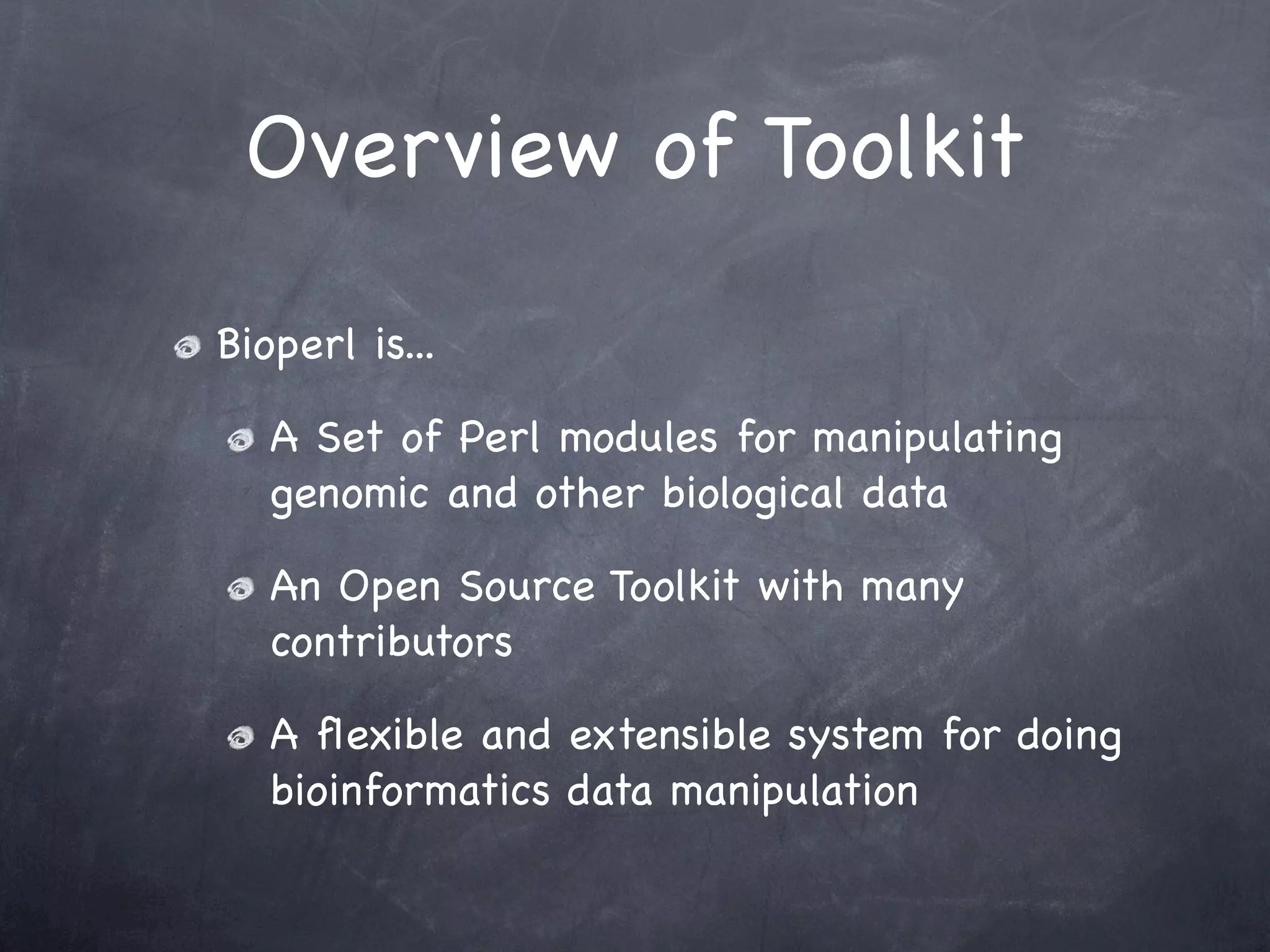 Overview of Toolkit

Bioperl is...

A Set of Perl modules for manipulating genomic and other biological data

An Open Source Toolkit with many contributors

A flexible and extensible system for doing bioinformatics data manipulation